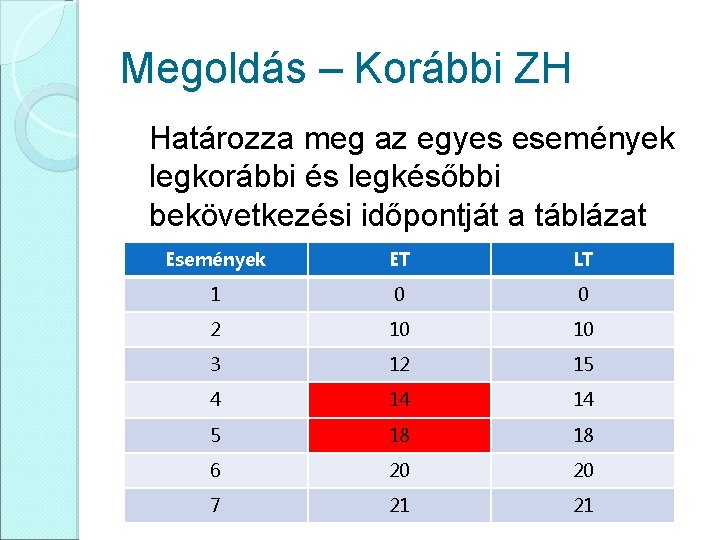 Megoldás – Korábbi ZH

Határozza meg az egyes események legkorábbi és legkésőbbi bekövetkezési időpontját a táblázat

| Események | ET | LT |
|---|---|---|
| 1 | 0 | 0 |
| 2 | 10 | 10 |
| 3 | 12 | 15 |
| 4 | 14 | 14 |
| 5 | 18 | 18 |
| 6 | 20 | 20 |
| 7 | 21 | 21 |